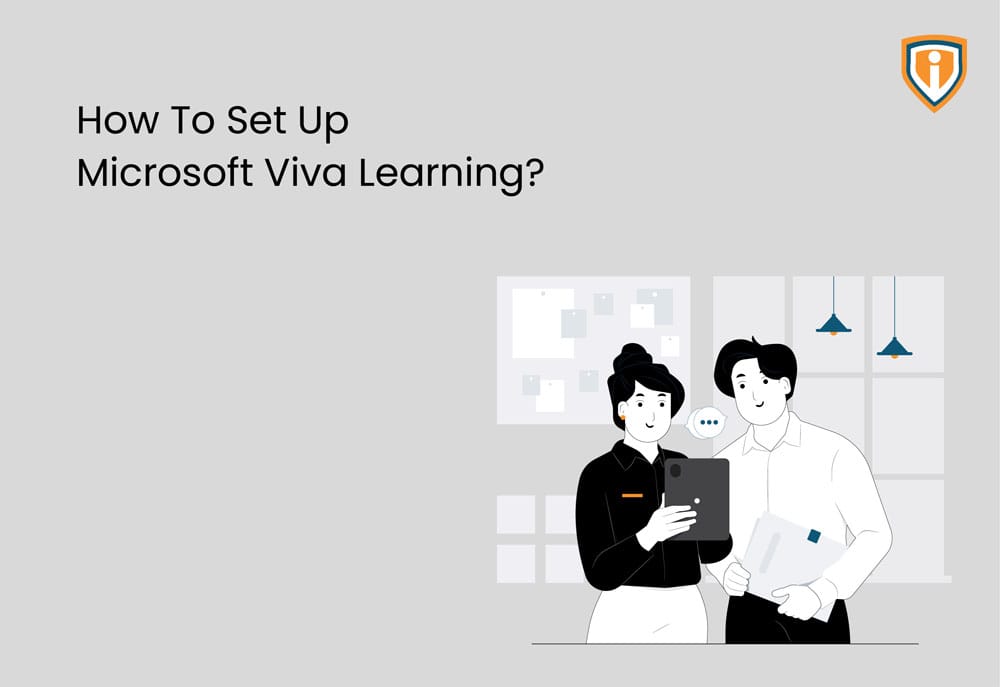 How To Set Up
Microsoft Viva Learning?